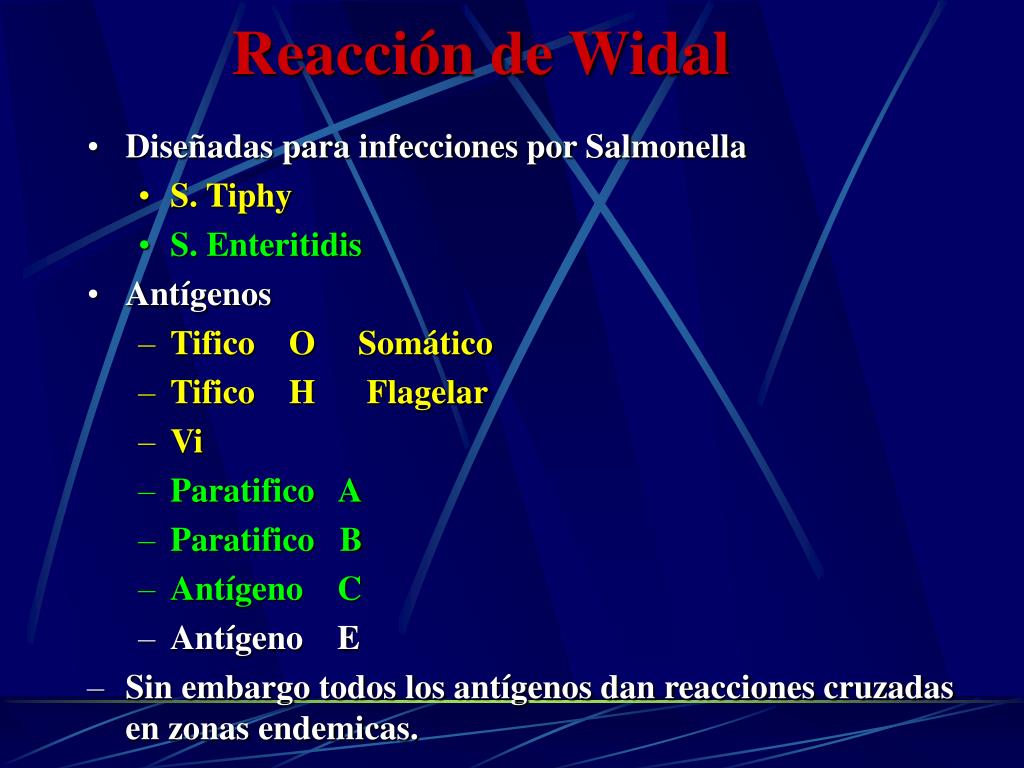 Reacción de Widal

• Diseñadas para infecciones por Salmonella
  • S. Tiphy
  • S. Enteritidis
• Antígenos
  – Tifico O Somático
  – Tifico H Flagelar
  – Vi
  – Paratifico A
  – Paratifico B
  – Antígeno C
  – Antígeno E
– Sin embargo todos los antígenos dan reacciones cruzadas en zonas endemicas.